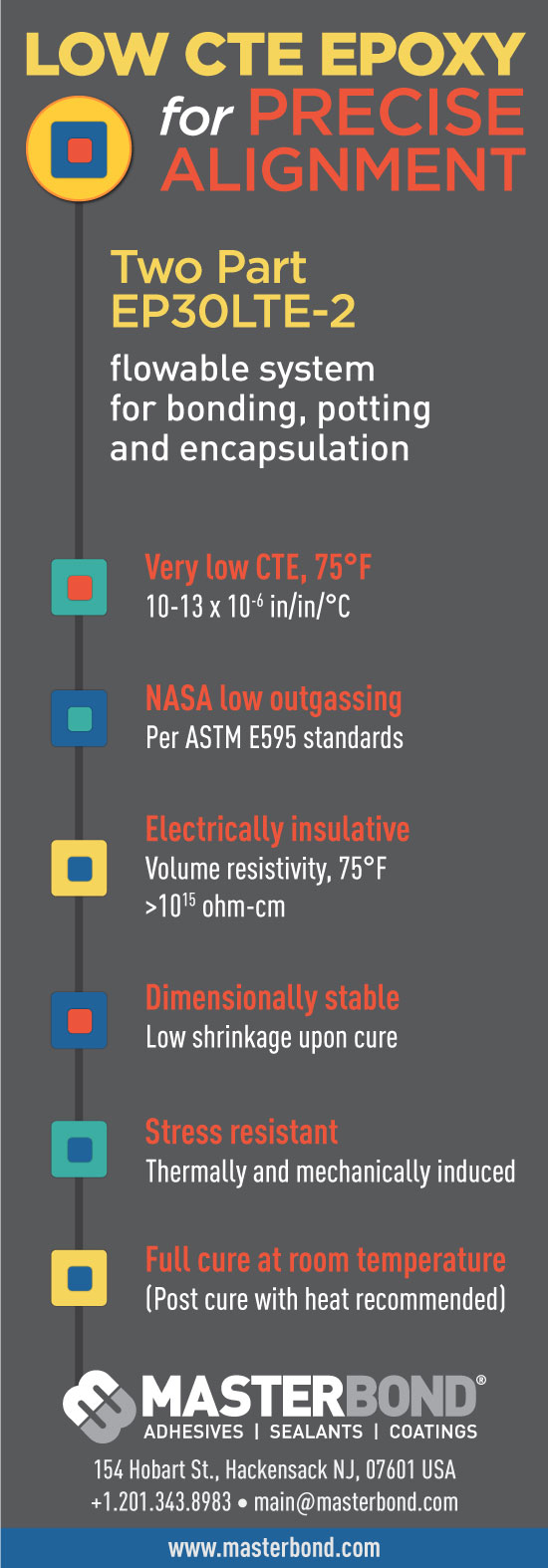 LOW CTE EPOXY
for PRECISE ALIGNMENT

Two Part EP30LTE-2

flowable system for bonding, potting and encapsulation

Very low CTE, 75°F
10-13 x $10^{-6}$ in/in/°C

NASA low outgassing
Per ASTM E595 standards

Electrically insulative
Volume resistivity, 75°F
>$10^{15}$ ohm-cm

Dimensionally stable
Low shrinkage upon cure

Stress resistant
Thermally and mechanically induced

Full cure at room temperature
(Post cure with heat recommended)

MASTERBOND®
ADHESIVES | SEALANTS | COATINGS

154 Hobart St., Hackensack NJ, 07601 USA
+1.201.343.8983 • main@masterbond.com

www.masterbond.com